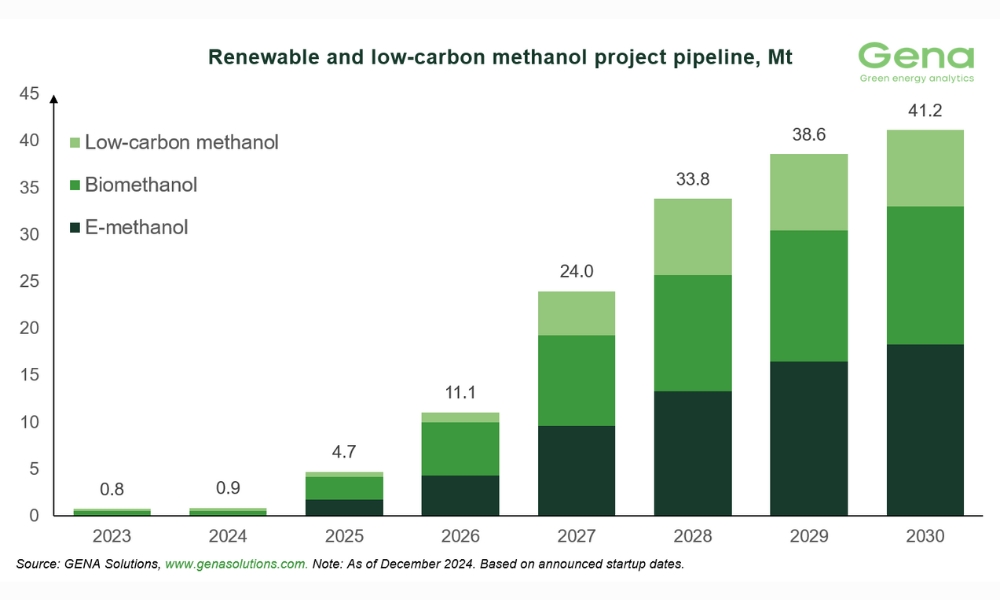 Renewable and low-carbon methanol project pipeline, Mt

Gena
Green energy analytics

45
40
35
30
25
20
15
10
5
0

Low-carbon methanol
Biomethanol
E-methanol

0.8
0.9
4.7
11.1
24.0
33.8
38.6
41.2

2023
2024
2025
2026
2027
2028
2029
2030

Source: GENA Solutions, www.genasolutions.com. Note: As of December 2024. Based on announced startup dates.